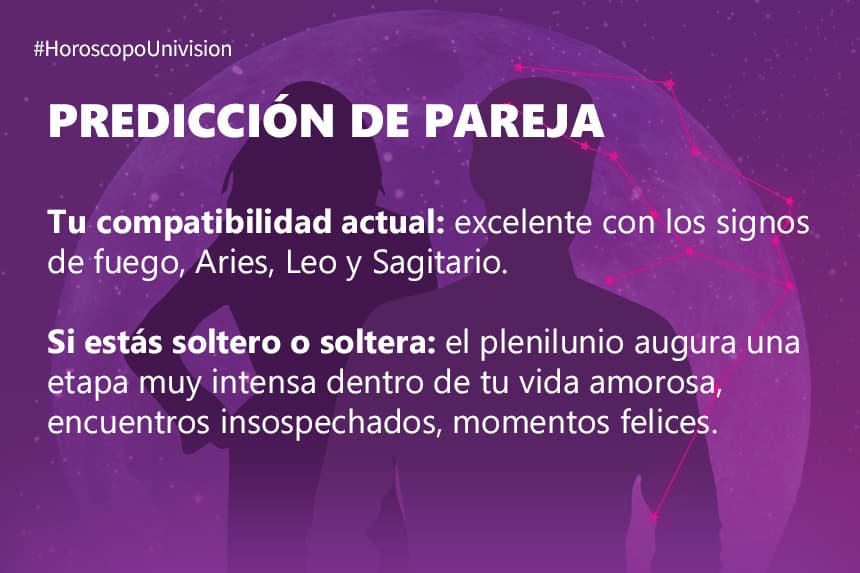 #HoroscopoUnivision

PREDICCIÓN DE PAREJA

Tu compatibilidad actual: excelente con los signos de fuego, Aries, Leo y Sagitario.

Si estás soltero o soltera: el plenilunio augura una etapa muy intensa dentro de tu vida amorosa, encuentros insospechados, momentos felices.